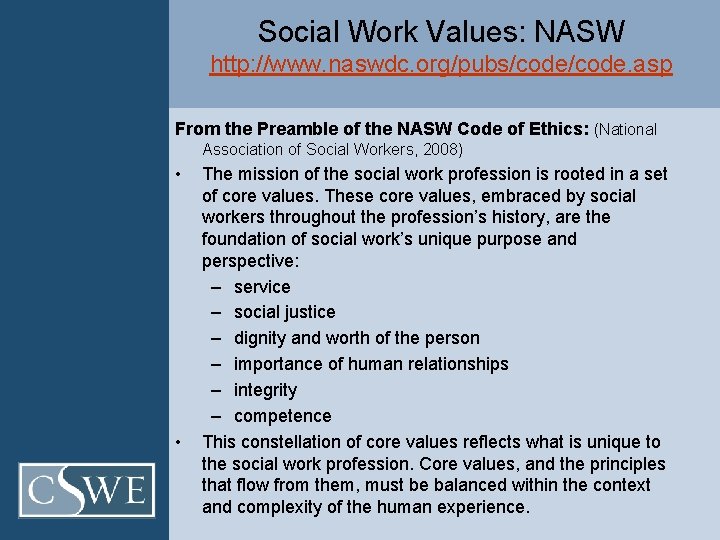 Social Work Values: NASW
http://www.naswdc.org/pubs/code/code.asp

From the Preamble of the NASW Code of Ethics: (National Association of Social Workers, 2008)

• The mission of the social work profession is rooted in a set of core values. These core values, embraced by social workers throughout the profession's history, are the foundation of social work's unique purpose and perspective:
– service
– social justice
– dignity and worth of the person
– importance of human relationships
– integrity
– competence

• This constellation of core values reflects what is unique to the social work profession. Core values, and the principles that flow from them, must be balanced within the context and complexity of the human experience.

CSWE